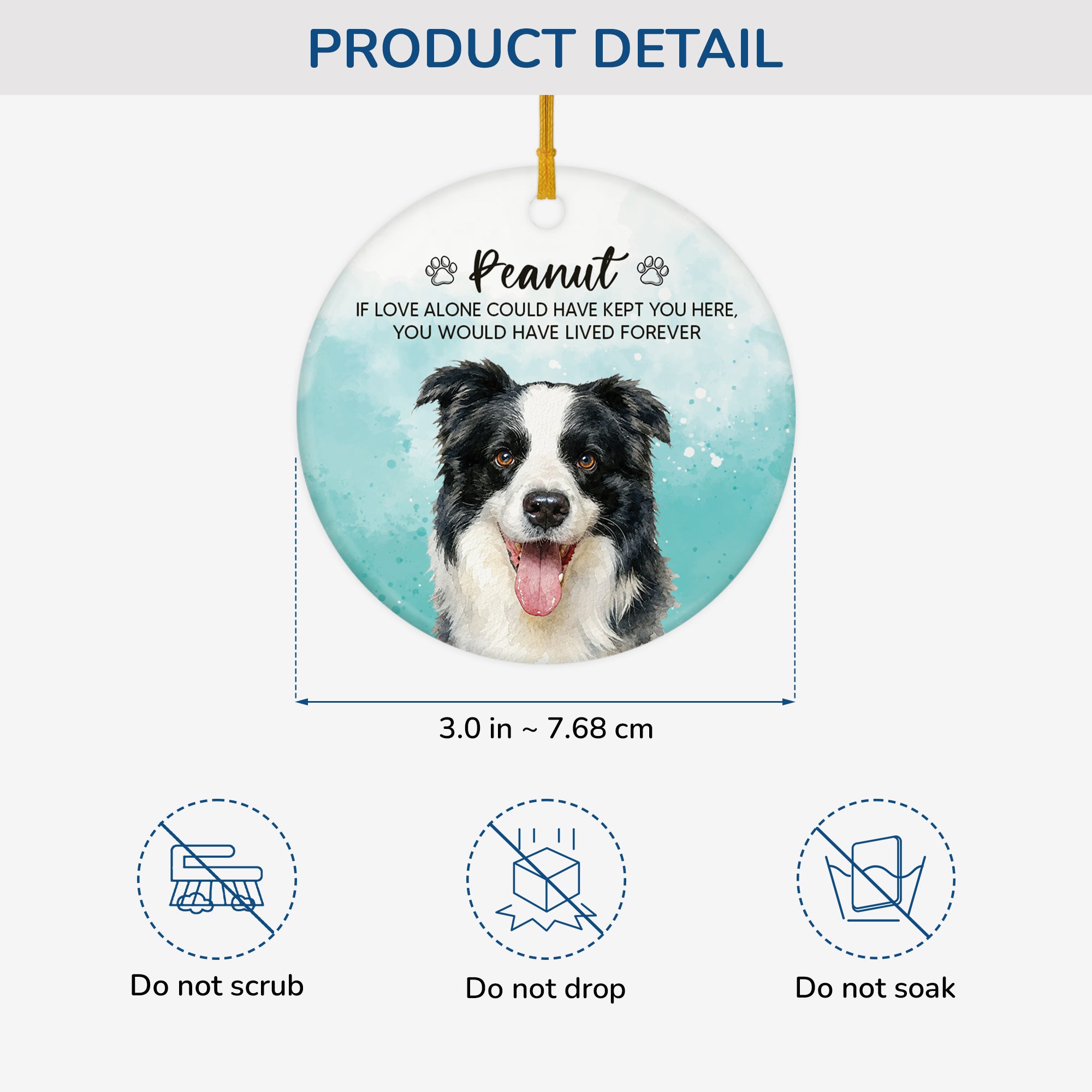 PRODUCT DETAIL

Peanut
IF LOVE ALONE COULD HAVE KEPT YOU HERE, YOU WOULD HAVE LIVED FOREVER

3.0 in ~ 7.68 cm

Do not scrub

Do not drop

Do not soak